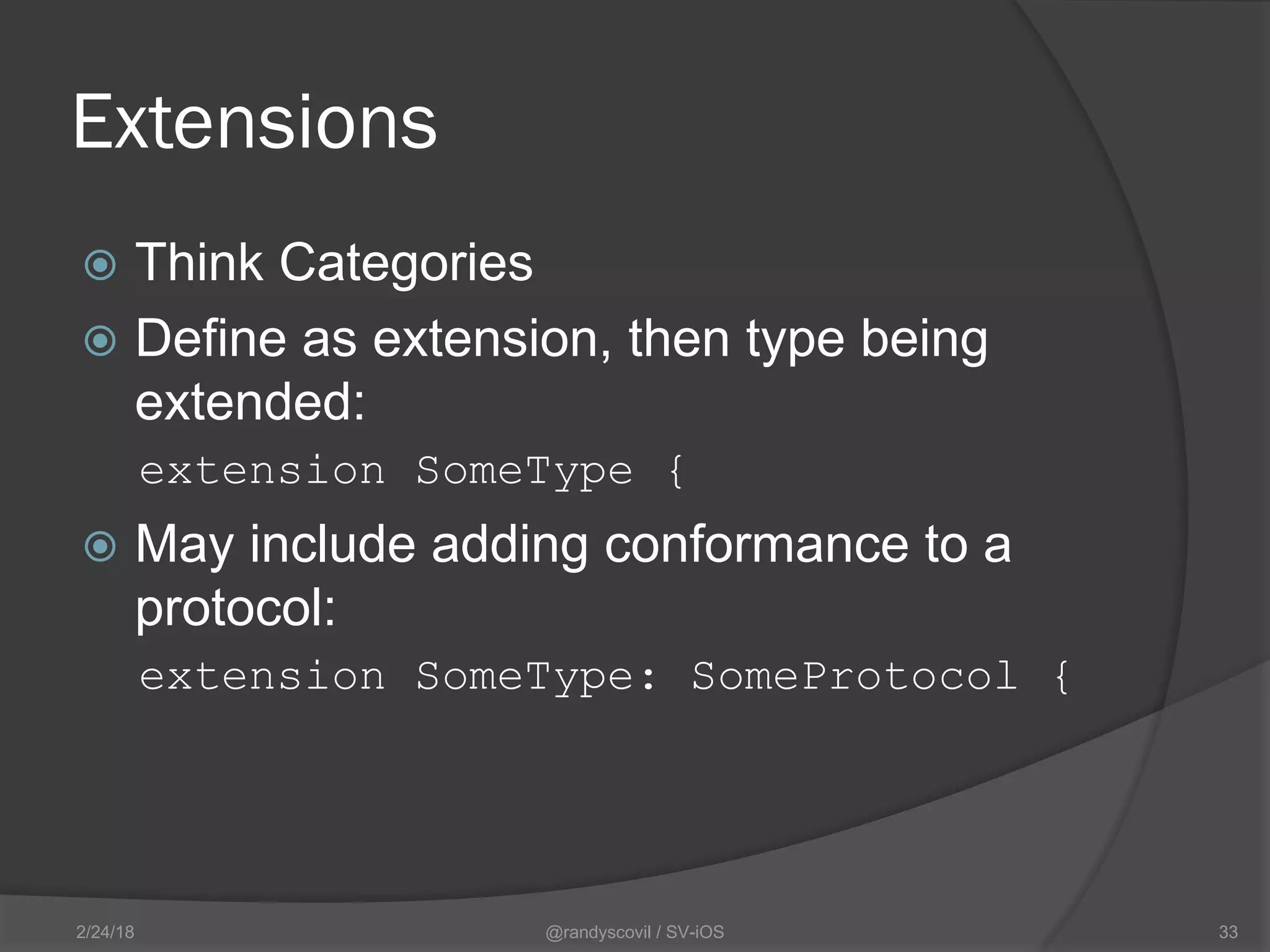 Extensions

Think Categories

Define as extension, then type being extended:

extension SomeType {

May include adding conformance to a protocol:

extension SomeType: SomeProtocol {

2/24/18

@randyscovil / SV-iOS

33